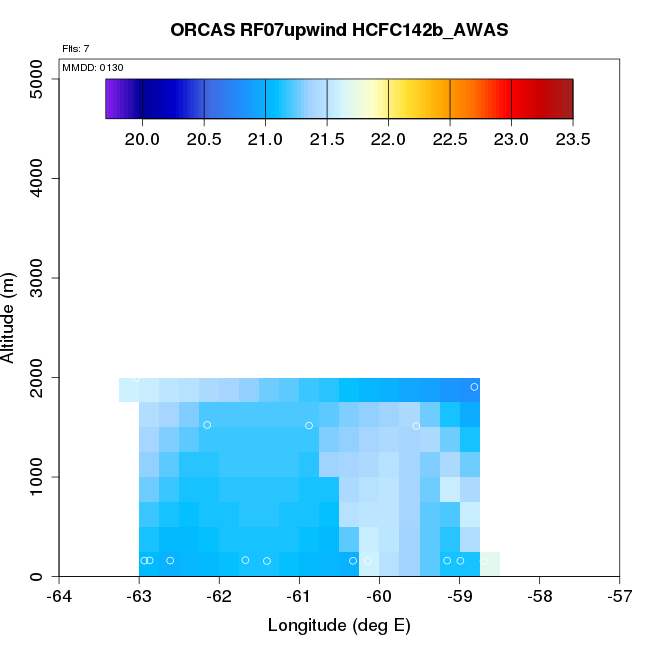 ORCAS RF07upwind HCFC142b_AWAS

Flts: 7

MMDD: 0130

20.0 20.5 21.0 21.5 22.0 22.5 23.0 23.5

Altitude (m)

5000
4000
3000
2000
1000
0

-64 -63 -62 -61 -60 -59 -58 -57

Longitude (deg E)